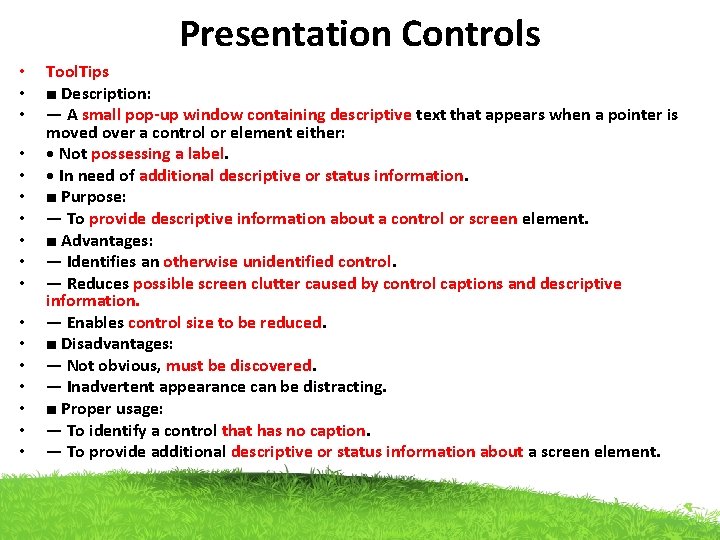 Presentation Controls

• ToolTips
• ■ Description:
• — A small pop-up window containing descriptive text that appears when a pointer is moved over a control or element either:
• • Not possessing a label.
• • In need of additional descriptive or status information.
• ■ Purpose:
• — To provide descriptive information about a control or screen element.
• ■ Advantages:
• — Identifies an otherwise unidentified control.
• — Reduces possible screen clutter caused by control captions and descriptive information.
• — Enables control size to be reduced.
• ■ Disadvantages:
• — Not obvious, must be discovered.
• — Inadvertent appearance can be distracting.
• ■ Proper usage:
• — To identify a control that has no caption.
• — To provide additional descriptive or status information about a screen element.